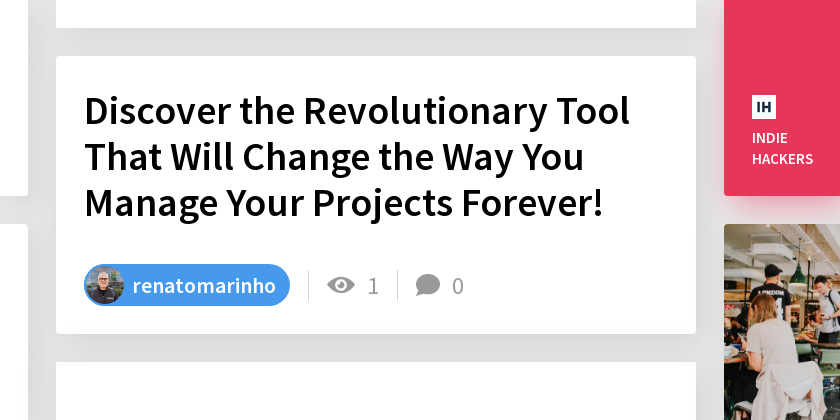 Discover the Revolutionary Tool That Will Change the Way You Manage Your Projects Forever!

renatomarinho 1 0

IH
INDIE HACKERS

LONDON